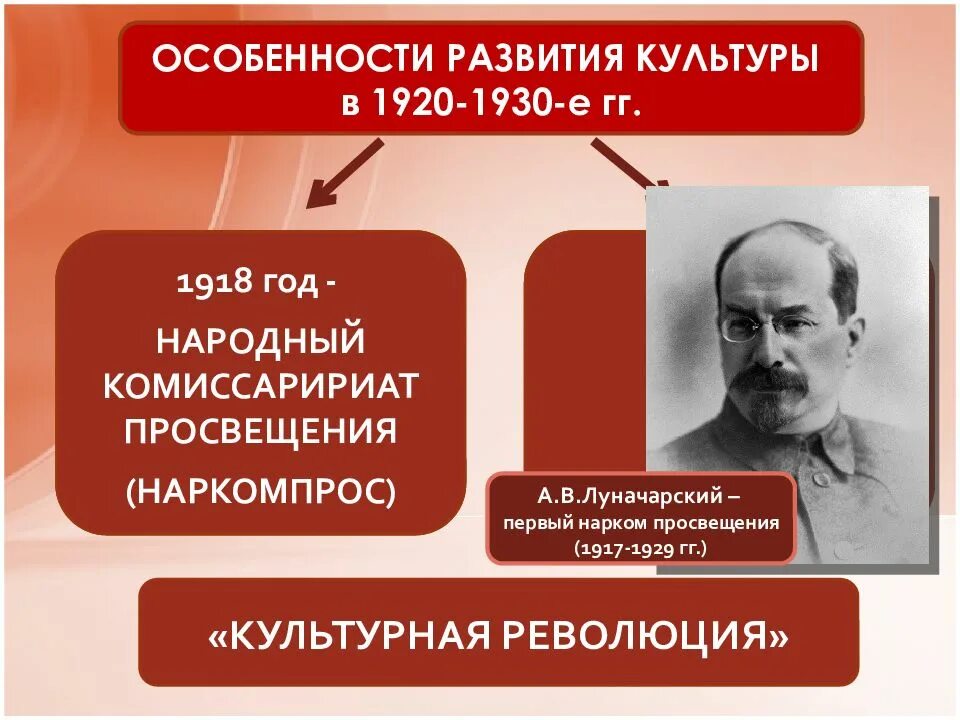 ОСОБЕННОСТИ РАЗВИТИЯ КУЛЬТУРЫ
в 1920-1930-е гг.

1918 год -
НАРОДНЫЙ КОМИССАРИРИАТ ПРОСВЕЩЕНИЯ
(НАРКОМПРОС)

А.В.Луначарский – первый нарком просвещения (1917-1929 гг.)

«КУЛЬТУРНАЯ РЕВОЛЮЦИЯ»